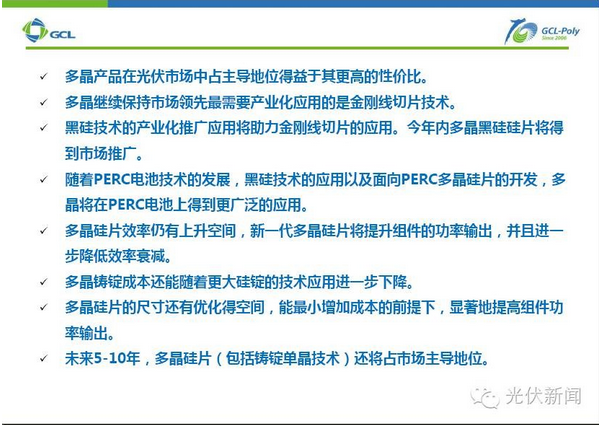 GCL

GCL-Poly
Since 2006

✓ 多晶产品在光伏市场中占主导地位得益于其更高的性价比。

✓ 多晶继续保持市场领先最需要产业化应用的是金刚线切片技术。

✓ 黑硅技术的产业化推广应用将助力金刚线切片的应用。今年内多晶黑硅硅片将得到市场推广。

✓ 随着PERC电池技术的发展，黑硅技术的应用以及面向PERC多晶硅片的开发，多晶将在PERC电池上得到更广泛的应用。

✓ 多晶硅片效率仍有上升空间，新一代多晶硅片将提升组件的功率输出，并且进一步降低效率衰减。

✓ 多晶铸锭成本还能随着更大硅锭的技术应用进一步下降。

✓ 多晶硅片的尺寸还有优化得空间，能最小增加成本的前提下，显著地提高组件功率输出。

✓ 未来5-10年，多晶硅片（包括铸锭单晶技术）还将占市场主导地位。

光伏新闻